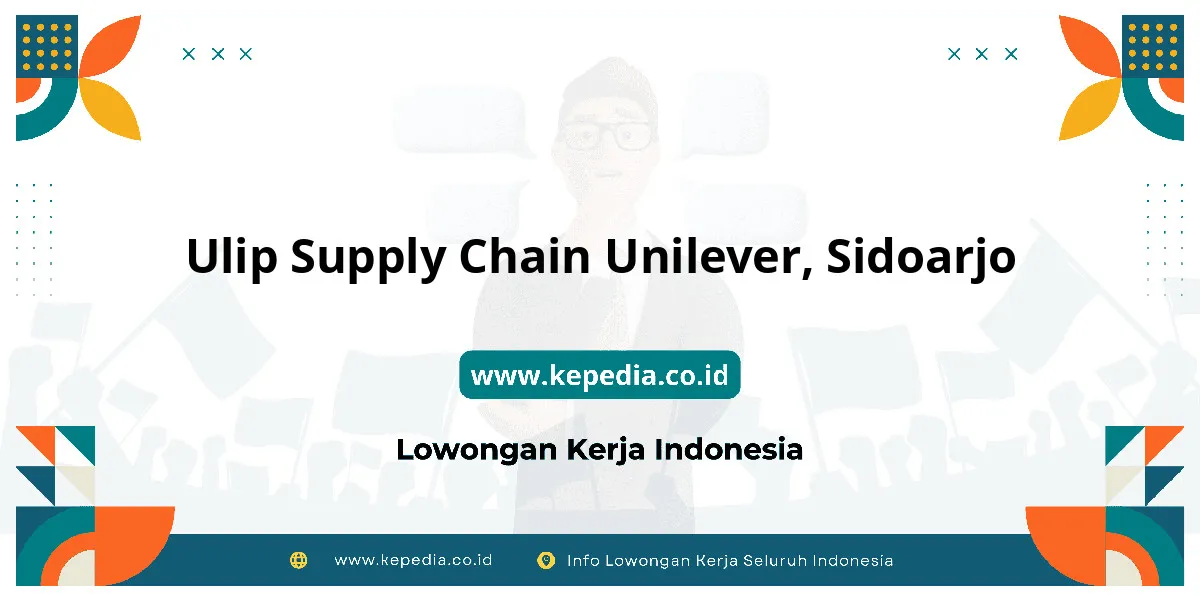 Ulip Supply Chain Unilever, Sidoarjo

www.kepedia.co.id

Lowongan Kerja Indonesia

www.kepedia.co.id Info Lowongan Kerja Seluruh Indonesia